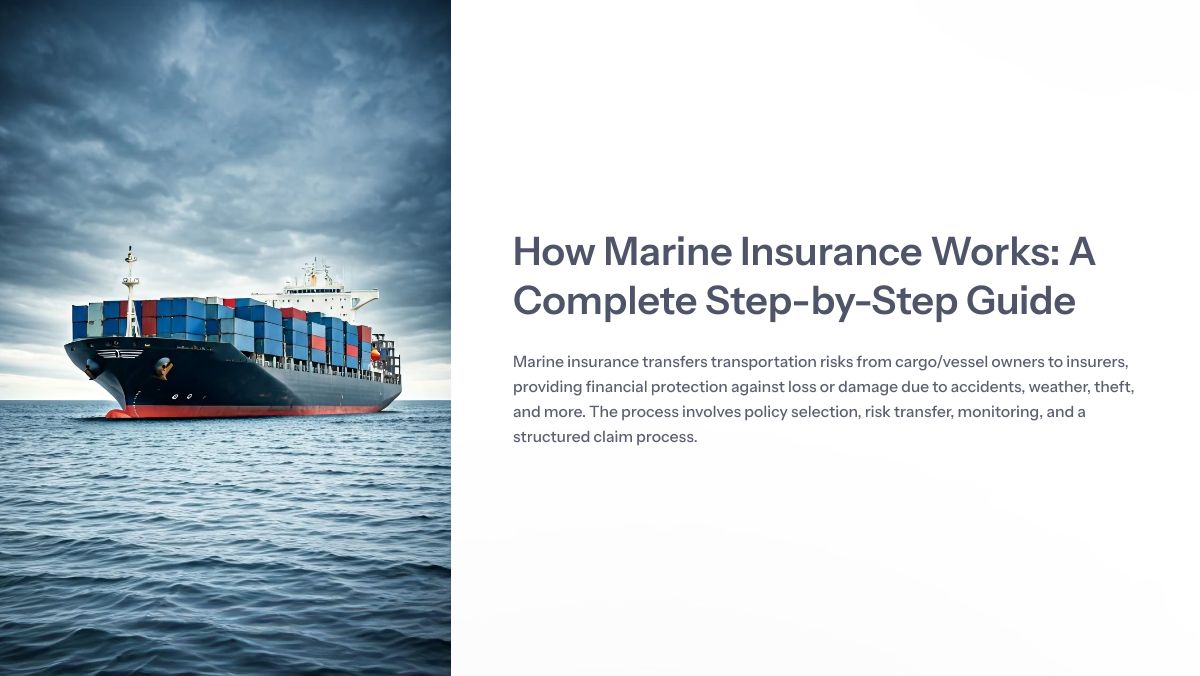 How Marine Insurance Works: A Complete Step-by-Step Guide

Marine insurance transfers transportation risks from cargo/vessel owners to insurers, providing financial protection against loss or damage due to accidents, weather, theft, and more. The process involves policy selection, risk transfer, monitoring, and a structured claim process.